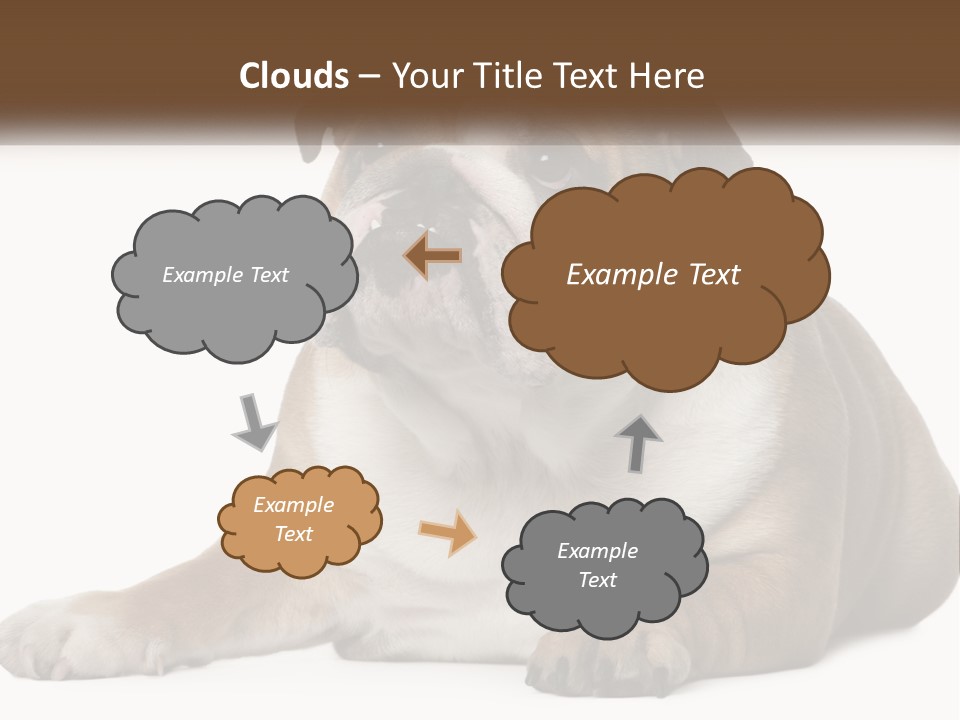 Clouds – Your Title Text Here

Example Text

Example Text

Example Text

Example Text